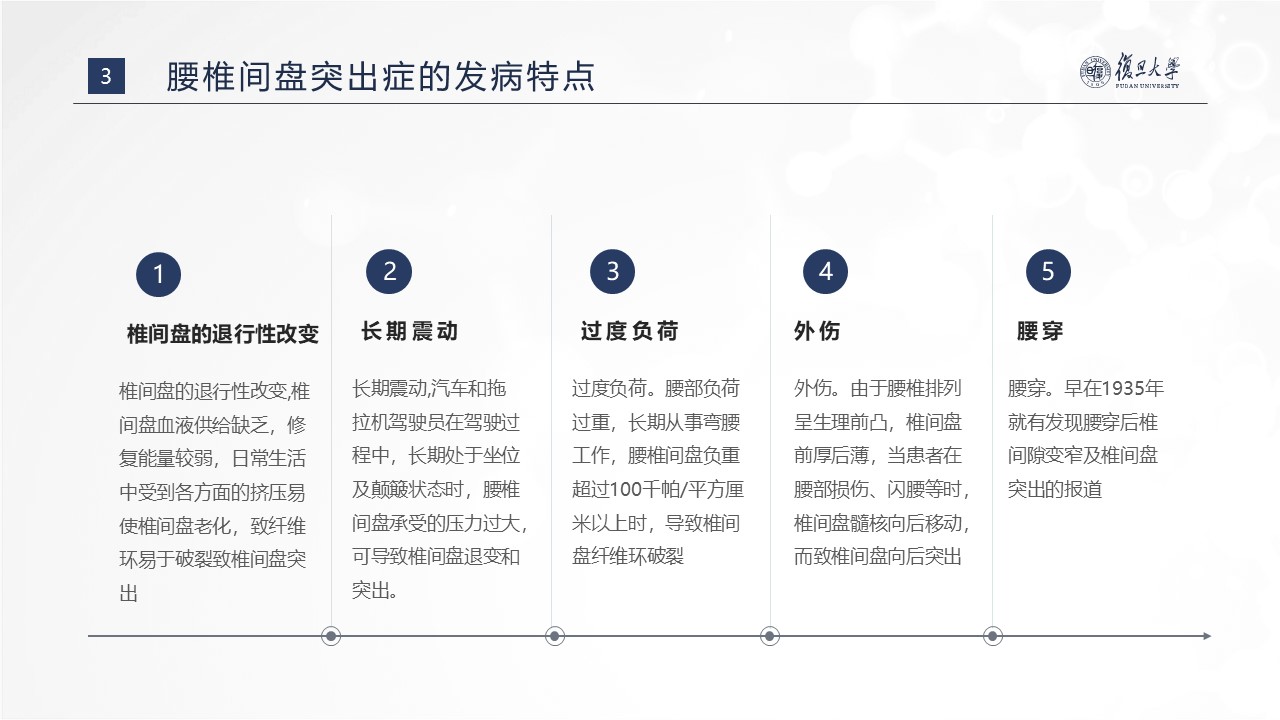 3 腰椎间盘突出症的发病特点

復旦大學
FUDAN UNIVERSITY

1
椎间盘的退行性改变
椎间盘的退行性改变,椎间盘血液供给缺乏，修复能量较弱，日常生活中受到各方面的挤压易使椎间盘老化，致纤维环易于破裂致椎间盘突出

2
长期震动
长期震动,汽车和拖拉机驾驶员在驾驶过程中，长期处于坐位及颠簸状态时，腰椎间盘承受的压力过大，可导致椎间盘退变和突出。

3
过度负荷
过度负荷。腰部负荷过重，长期从事弯腰工作，腰椎间盘负重超过100千帕/平方厘米以上时，导致椎间盘纤维环破裂

4
外伤
外伤。由于腰椎排列呈生理前凸，椎间盘前厚后薄，当患者在腰部损伤、闪腰等时，椎间盘髓核向后移动，而致椎间盘向后突出

5
腰穿
腰穿。早在1935年就有发现腰穿后椎间隙变窄及椎间盘突出的报道